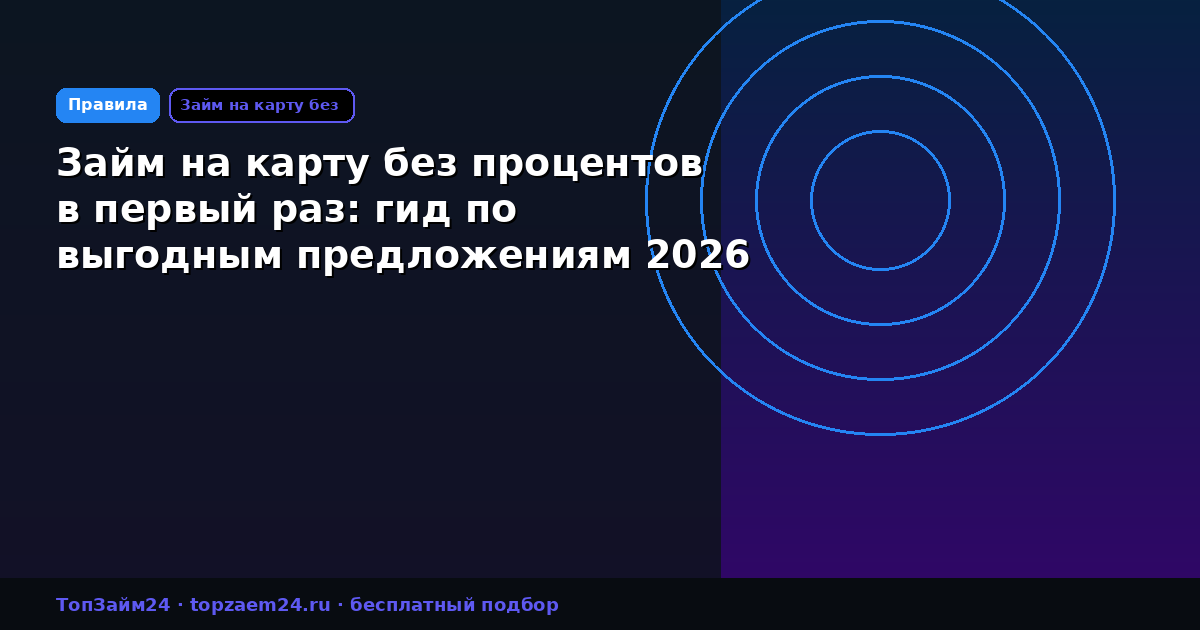 Правила

Займ на карту без

Займ на карту без процентов в первый раз: гид по выгодным предложениям 2026

ТопЗайм24 · topzaem24.ru · бесплатный подбор